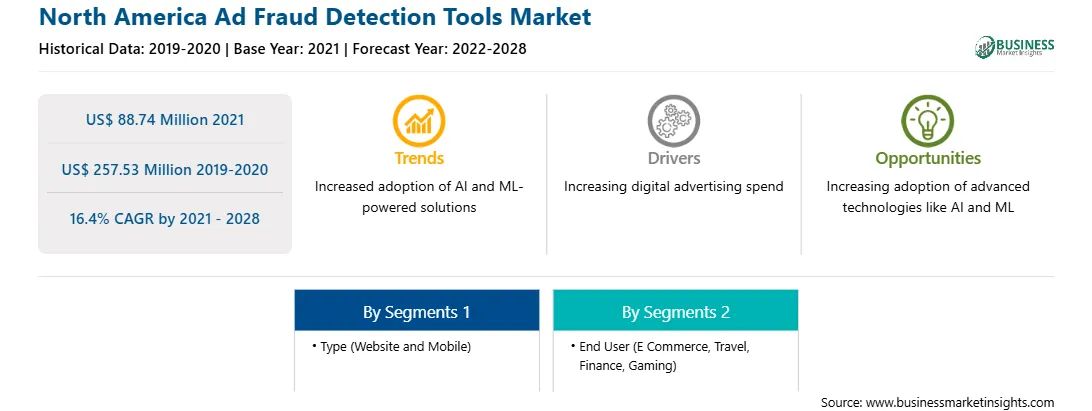 North America Ad Fraud Detection Tools Market

Historical Data: 2019-2020 | Base Year: 2021 | Forecast Year: 2022-2028

BUSINESS Market Insights

US$ 88.74 Million 2021

US$ 257.53 Million 2019-2020

16.4% CAGR by 2021 - 2028

Trends

Increased adoption of AI and ML-powered solutions

Drivers

Increasing digital advertising spend

Opportunities

Increasing adoption of advanced technologies like AI and ML

By Segments 1

• Type (Website and Mobile)

By Segments 2

• End User (E Commerce, Travel, Finance, Gaming)

Source: www.businessmarketinsights.com